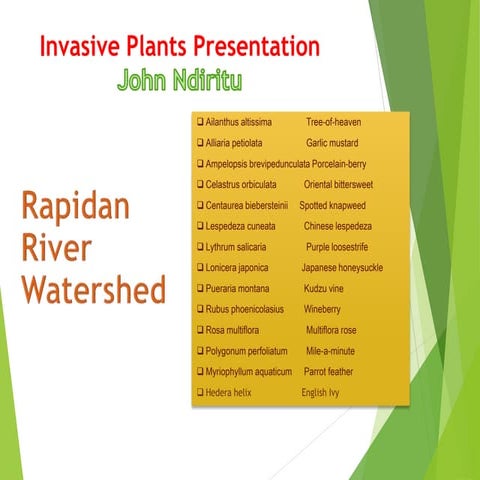 Invasive Plants Presentation
John Ndiritu

Rapidan River Watershed

❑ Ailanthus altissima Tree-of-heaven
❑ Alliaria petiolata Garlic mustard
❑ Ampelopsis brevipedunculata Porcelain-berry
❑ Celastrus orbiculata Oriental bittersweet
❑ Centaurea biebersteinii Spotted knapweed
❑ Lespedeza cuneata Chinese lespedeza
❑ Lythrum salicaria Purple loosestrife
❑ Lonicera japonica Japanese honeysuckle
❑ Pueraria montana Kudzu vine
❑ Rubus phoenicolasius Wineberry
❑ Rosa multiflora Multiflora rose
❑ Polygonum perfoliatum Mile-a-minute
❑ Myriophyllum aquaticum Parrot feather
❑ Hedera helix English Ivy